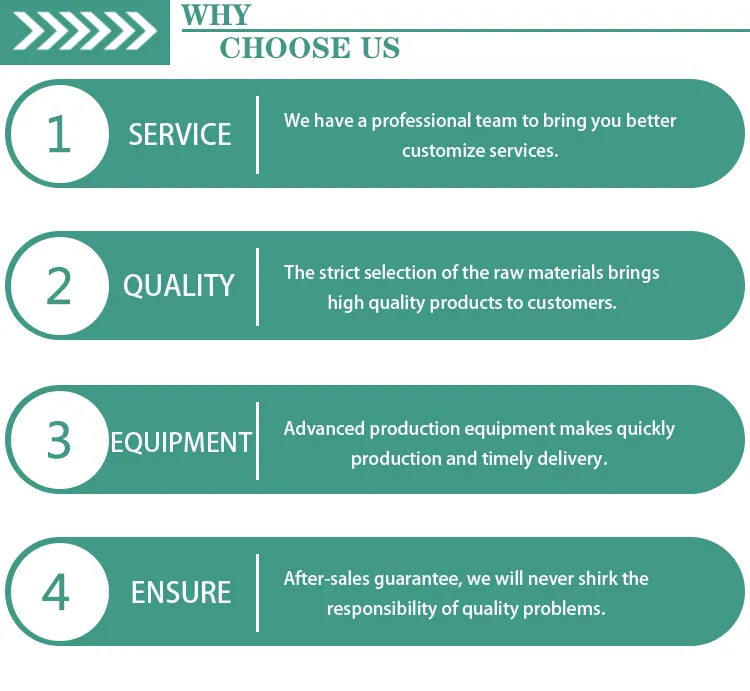 WHY
CHOOSE US

1 SERVICE
We have a professional team to bring you better customize services.

2 QUALITY
The strict selection of the raw materials brings high quality products to customers.

3 EQUIPMENT
Advanced production equipment makes quickly production and timely delivery.

4 ENSURE
After-sales guarantee, we will never shirk the responsibility of quality problems.